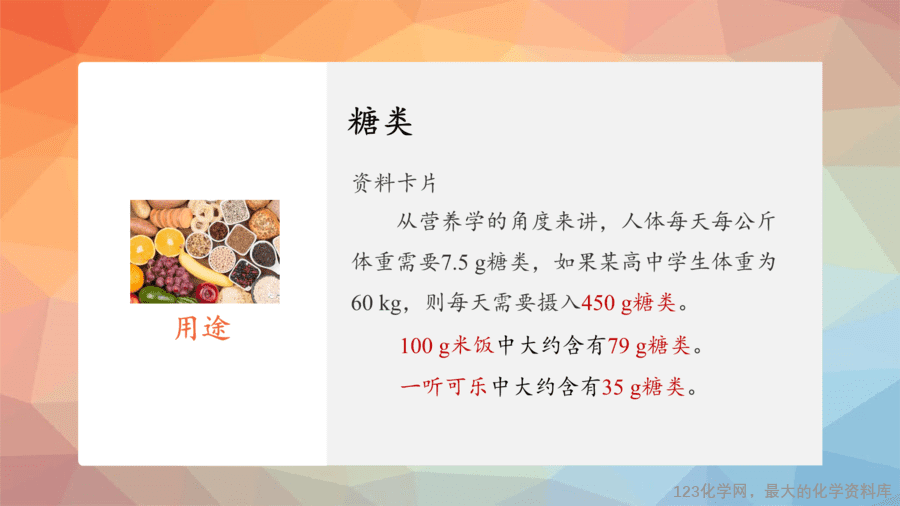 用途

糖类

资料卡片

从营养学的角度来讲，人体每天每公斤体重需要7.5 g糖类，如果某高中学生体重为60 kg，则每天需要摄入450 g糖类。

100 g米饭中大约含有79 g糖类。

一听可乐中大约含有35 g糖类。

123化学网，最大的化学资料库